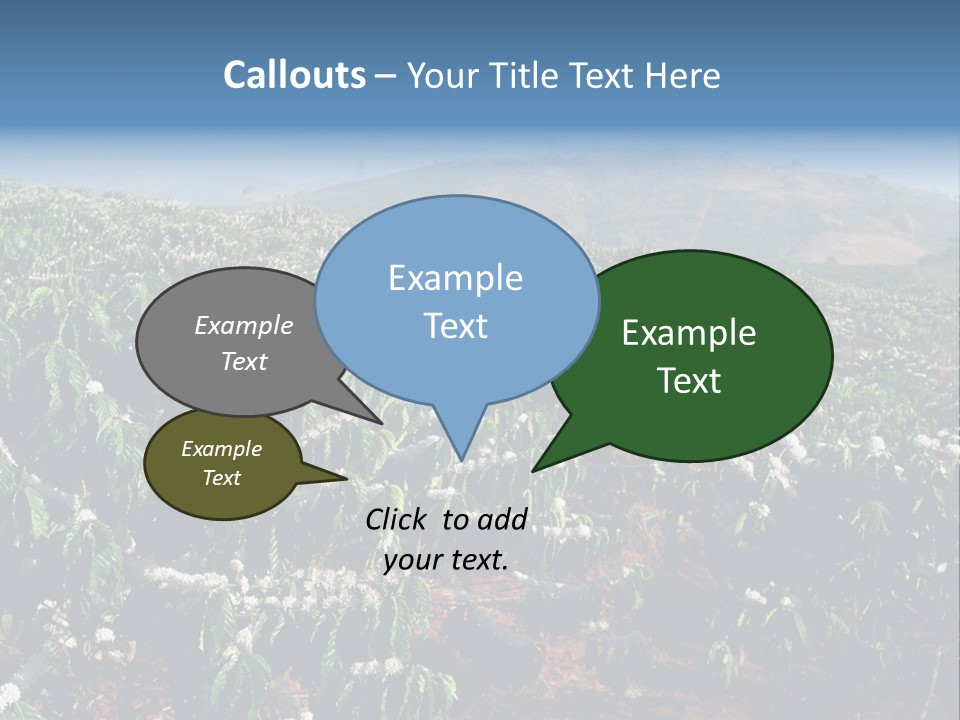 Callouts – Your Title Text Here

Example Text

Example Text

Example Text

Example Text

Click to add your text.